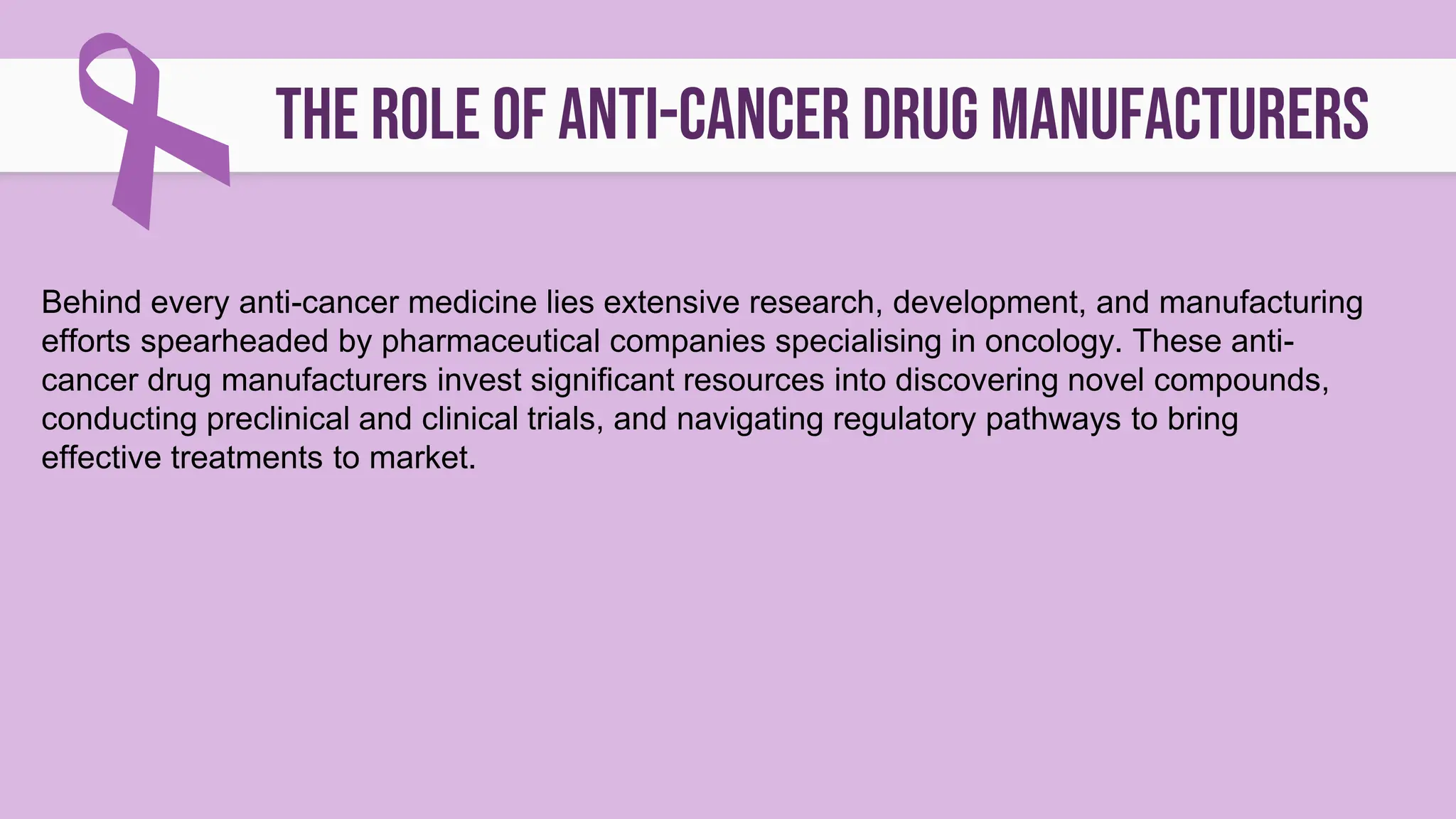 THE ROLE OF ANTI-CANCER DRUG MANUFACTURERS

Behind every anti-cancer medicine lies extensive research, development, and manufacturing efforts spearheaded by pharmaceutical companies specialising in oncology. These anti-cancer drug manufacturers invest significant resources into discovering novel compounds, conducting preclinical and clinical trials, and navigating regulatory pathways to bring effective treatments to market.